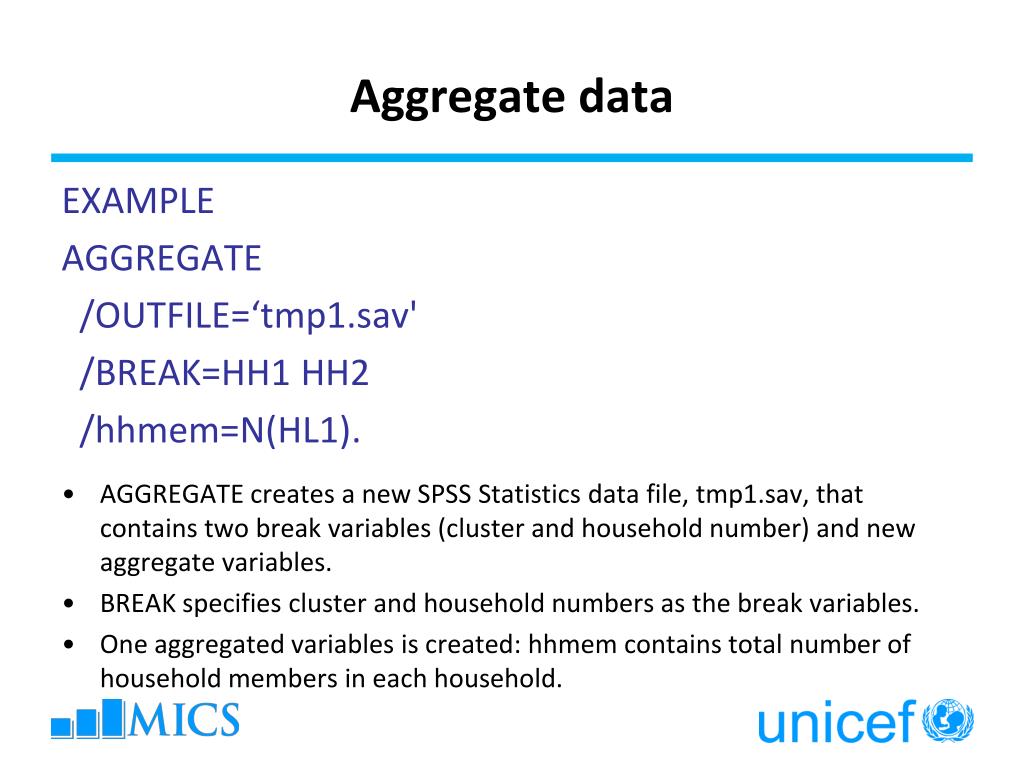 Aggregate data

EXAMPLE

AGGREGATE

/OUTFILE=‘tmp1.sav'

/BREAK=HH1 HH2

/hhmem=N(HL1).

• AGGREGATE creates a new SPSS Statistics data file, tmp1.sav, that contains two break variables (cluster and household number) and new aggregate variables.

• BREAK specifies cluster and household numbers as the break variables.

• One aggregated variables is created: hhmem contains total number of household members in each household.

MICS

unicef